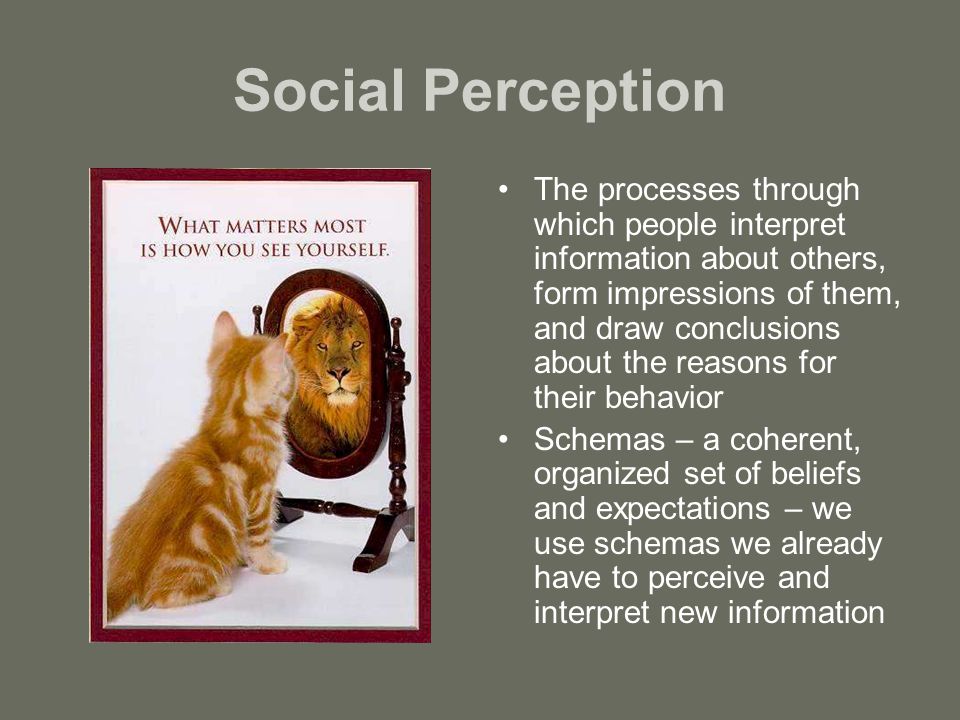 Social Perception

WHAT MATTERS MOST IS HOW YOU SEE YOURSELF.

• The processes through which people interpret information about others, form impressions of them, and draw conclusions about the reasons for their behavior
• Schemas – a coherent, organized set of beliefs and expectations – we use schemas we already have to perceive and interpret new information